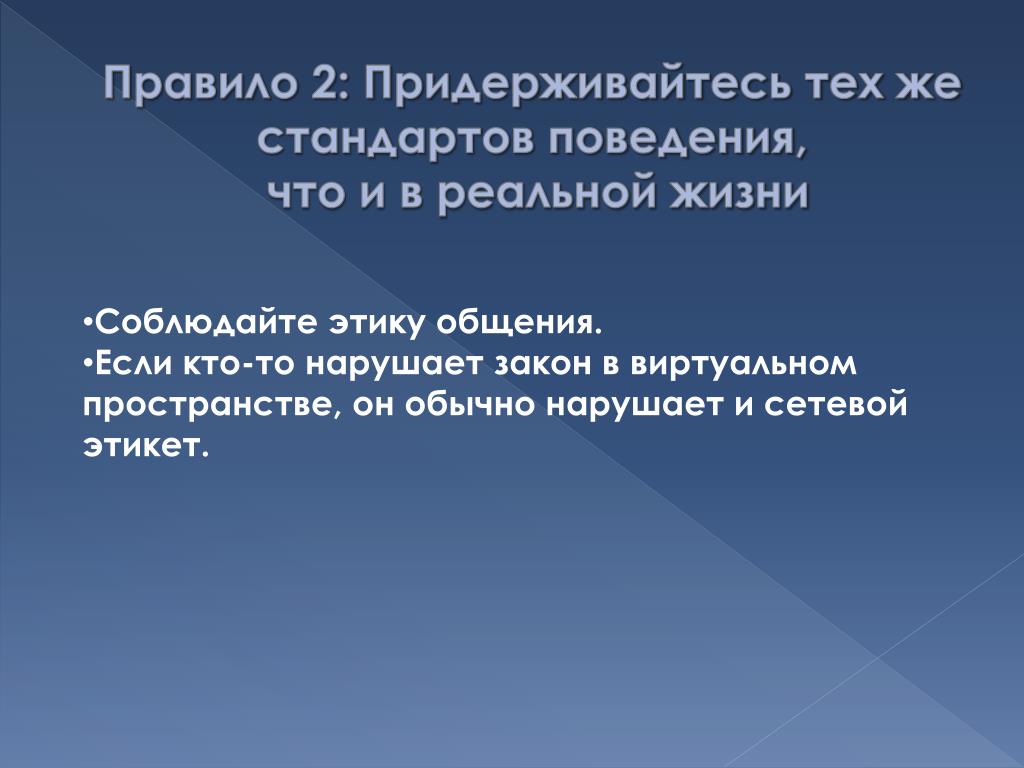 Правило 2: Придерживайтесь тех же стандартов поведения,
что и в реальной жизни

•Соблюдайте этику общения.
•Если кто-то нарушает закон в виртуальном пространстве, он обычно нарушает и сетевой этикет.